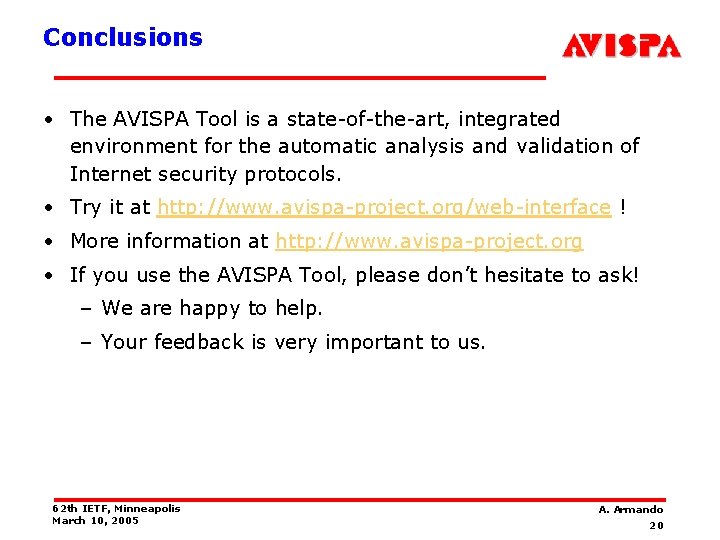 Conclusions

AVISPA

• The AVISPA Tool is a state-of-the-art, integrated environment for the automatic analysis and validation of Internet security protocols.

• Try it at http://www.avispa-project.org/web-interface !

• More information at http://www.avispa-project.org

• If you use the AVISPA Tool, please don't hesitate to ask!

– We are happy to help.

– Your feedback is very important to us.

62th IETF, Minneapolis
March 10, 2005

A. Armando
20